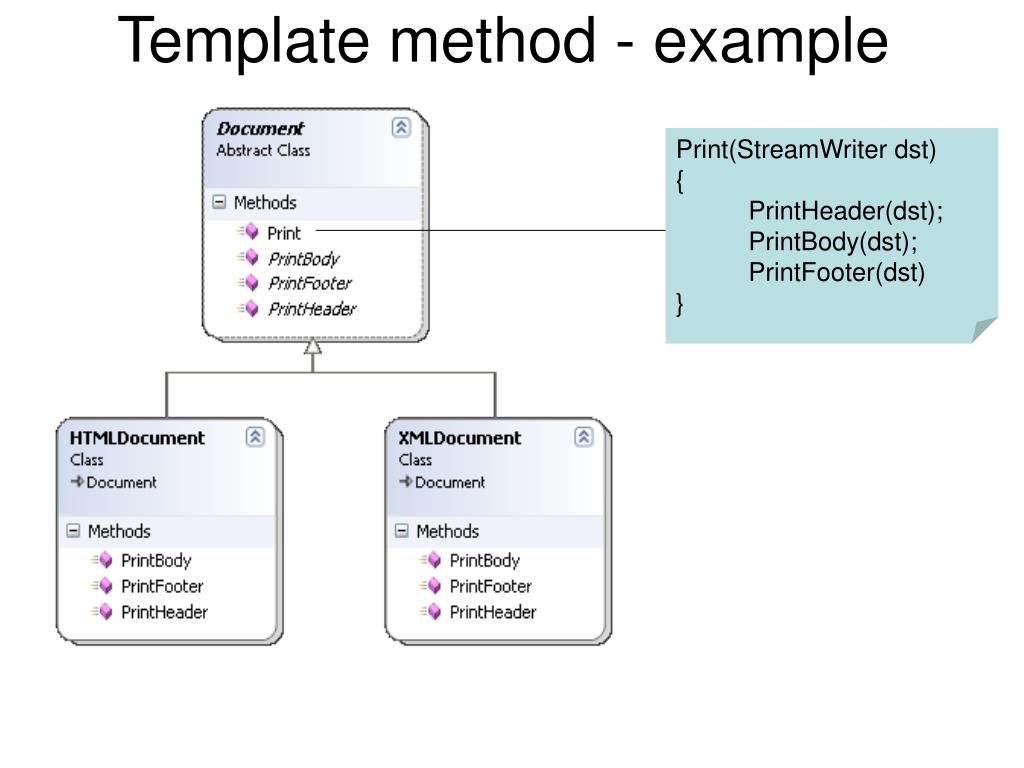 Template method - example

Document
Abstract Class

Methods
Print
PrintBody
PrintFooter
PrintHeader

Print(StreamWriter dst)
{
PrintHeader(dst);
PrintBody(dst);
PrintFooter(dst)
}

HTMLDocument
Class
Document

Methods
PrintBody
PrintFooter
PrintHeader

XMLDocument
Class
Document

Methods
PrintBody
PrintFooter
PrintHeader